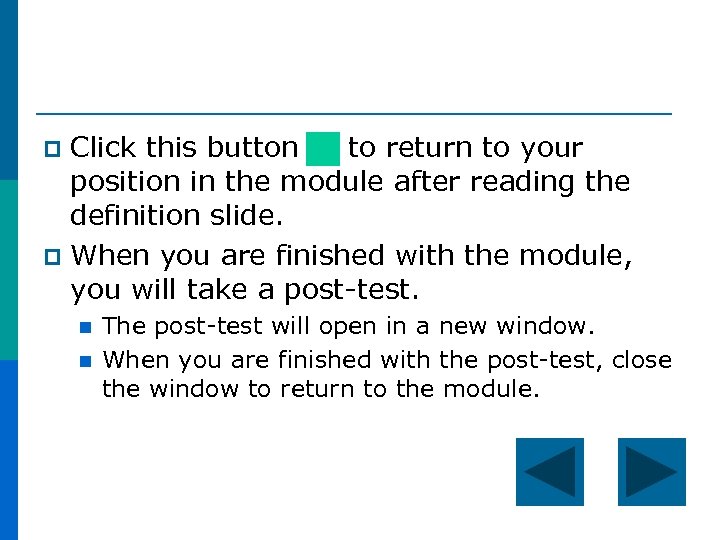 Click this button to return to your position in the module after reading the definition slide.

When you are finished with the module, you will take a post-test.

The post-test will open in a new window.

When you are finished with the post-test, close the window to return to the module.